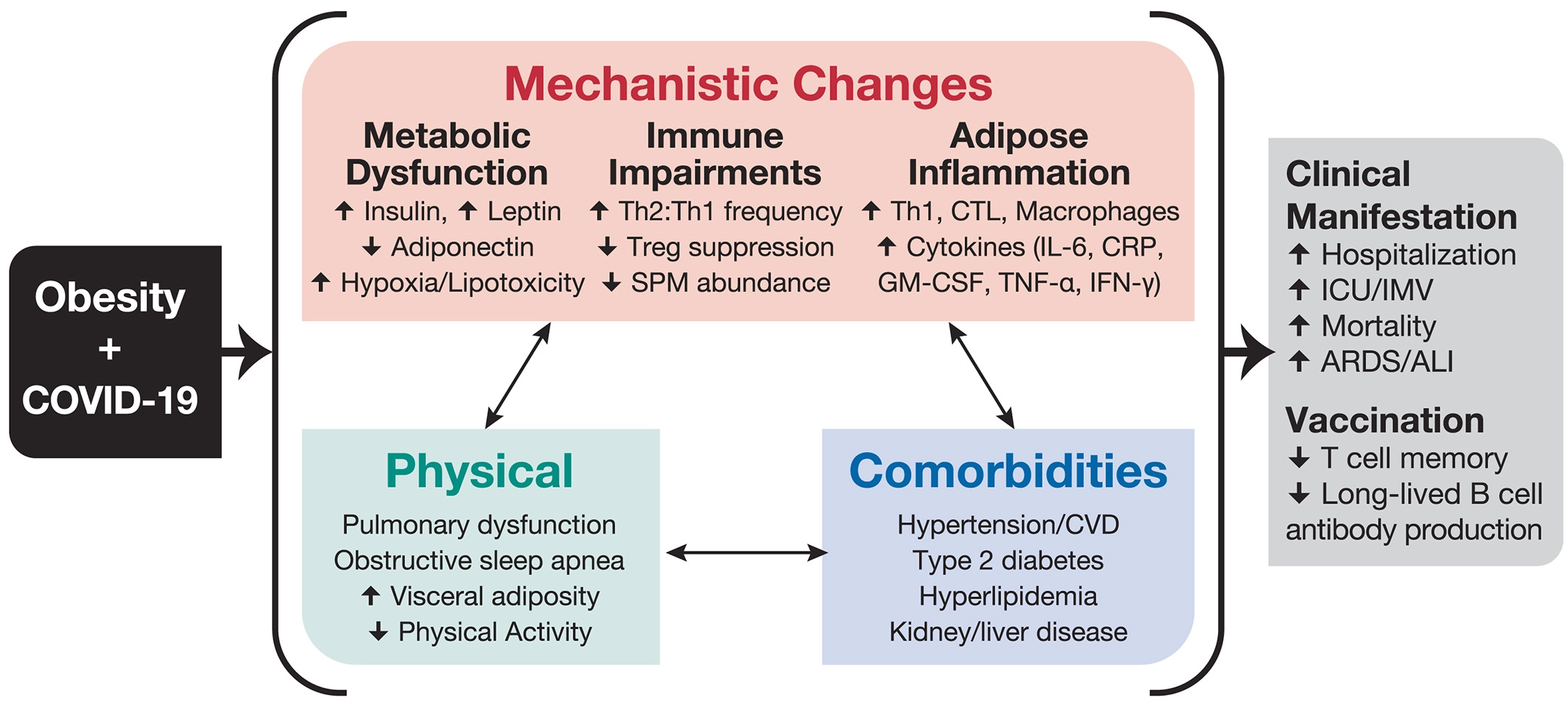 Obesity
+
COVID-19

Mechanistic Changes

Metabolic Dysfunction
↑ Insulin, ↑ Leptin
↓ Adiponectin
↑ Hypoxia/Lipotoxicity

Immune Impairments
↑ Th2:Th1 frequency
↓ Treg suppression
↓ SPM abundance

Adipose Inflammation
↑ Th1, CTL, Macrophages
↑ Cytokines (IL-6, CRP, GM-CSF, TNF-α, IFN-γ)

Physical
Pulmonary dysfunction
Obstructive sleep apnea
↑ Visceral adiposity
↓ Physical Activity

Comorbidities
Hypertension/CVD
Type 2 diabetes
Hyperlipidemia
Kidney/liver disease

Clinical Manifestation
↑ Hospitalization
↑ ICU/IMV
↑ Mortality
↑ ARDS/ALI

Vaccination
↓ T cell memory
↓ Long-lived B cell antibody production